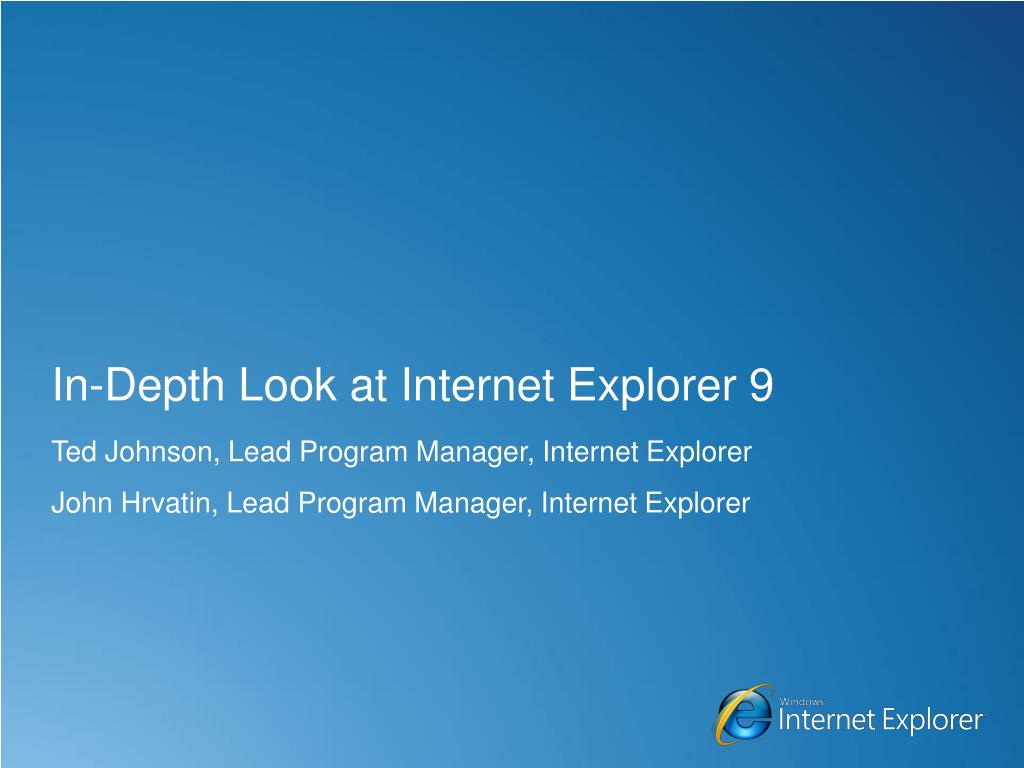 In-Depth Look at Internet Explorer 9

Ted Johnson, Lead Program Manager, Internet Explorer

John Hrvatin, Lead Program Manager, Internet Explorer

Windows
Internet Explorer